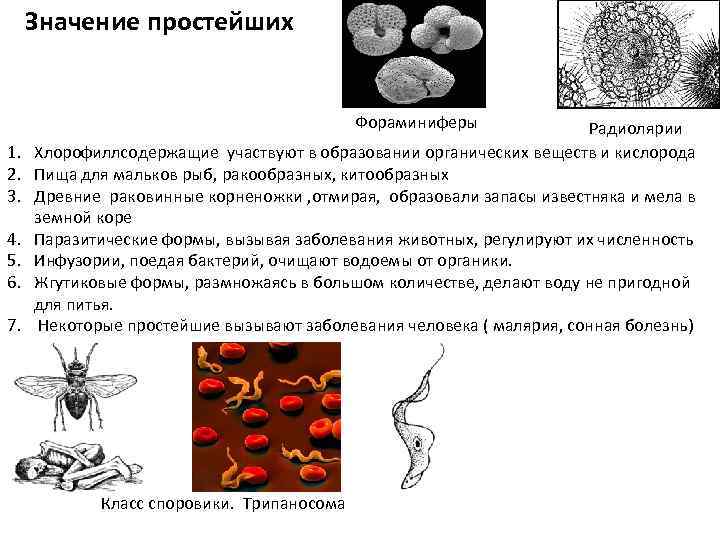 Значение простейших

Фораминиферы

Радиолярии

1. Хлорофиллсодержащие участвуют в образовании органических веществ и кислорода
2. Пища для мальков рыб, ракообразных, китообразных
3. Древние раковинные корненожки ,отмирая, образовали запасы известняка и мела в земной коре
4. Паразитические формы, вызывая заболевания животных, регулируют их численность
5. Инфузории, поедая бактерий, очищают водоемы от органики.
6. Жгутиковые формы, размножаясь в большом количестве, делают воду не пригодной для питья.
7. Некоторые простейшие вызывают заболевания человека ( малярия, сонная болезнь)

Класс споровики. Трипаносома